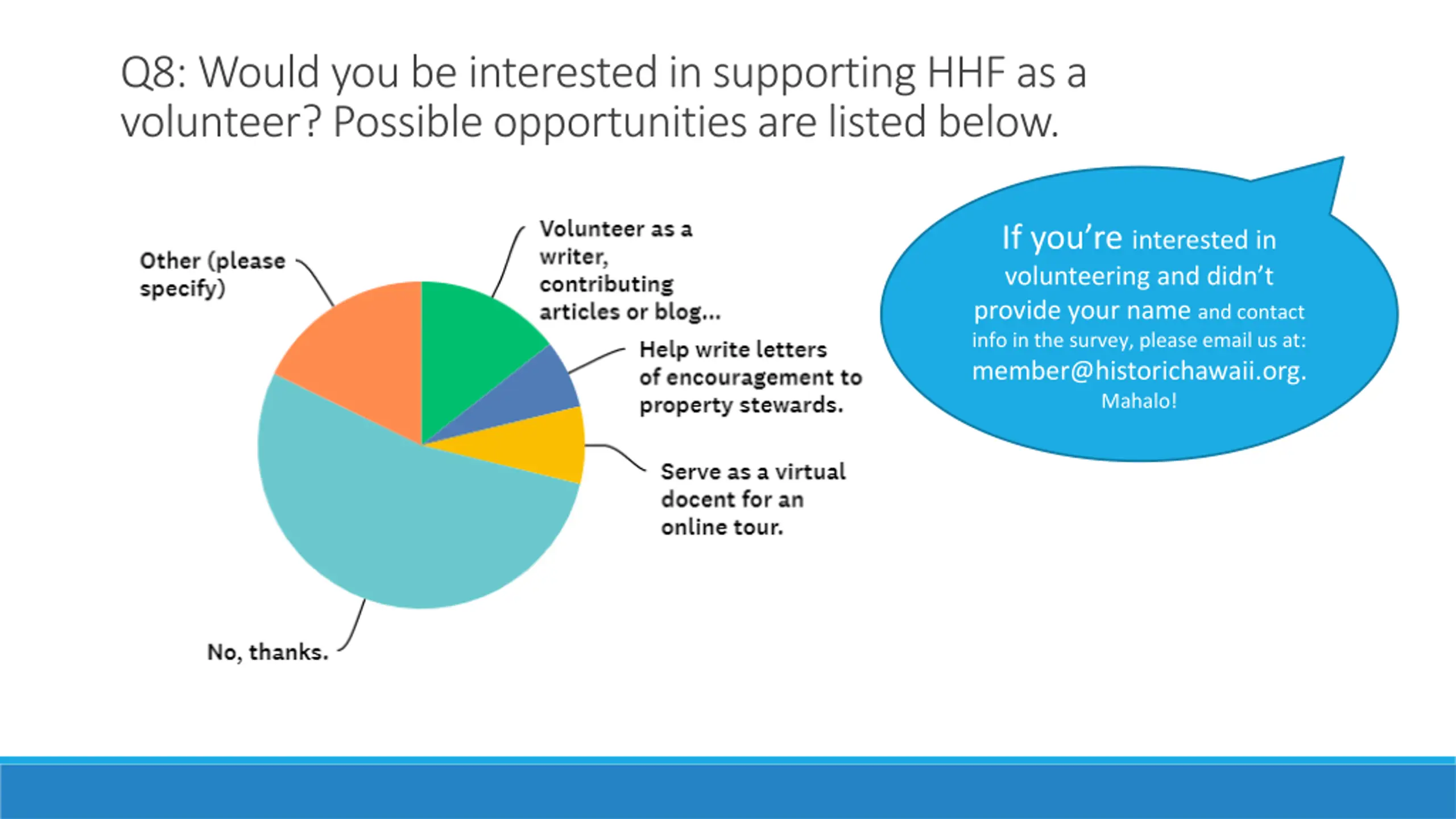 Q8: Would you be interested in supporting HHF as a volunteer? Possible opportunities are listed below.

Other (please specify)

Volunteer as a writer, contributing articles or blog...

Help write letters of encouragement to property stewards.

Serve as a virtual docent for an online tour.

No, thanks.

If you're interested in volunteering and didn't provide your name and contact info in the survey, please email us at: member@historichawaii.org. Mahalo!